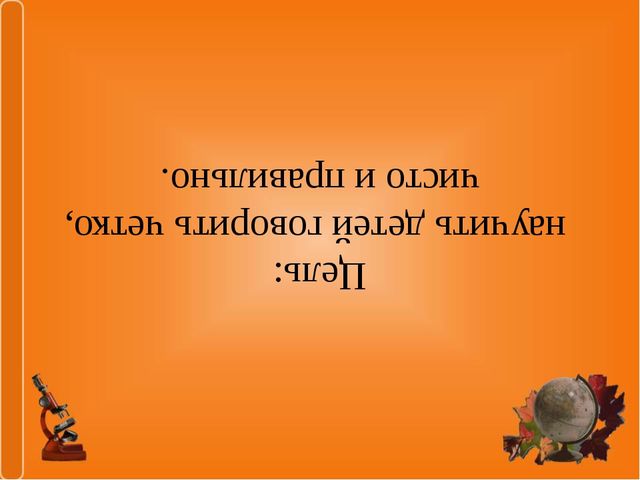 Цель:
научить детей говорить четко, чисто и правильно.